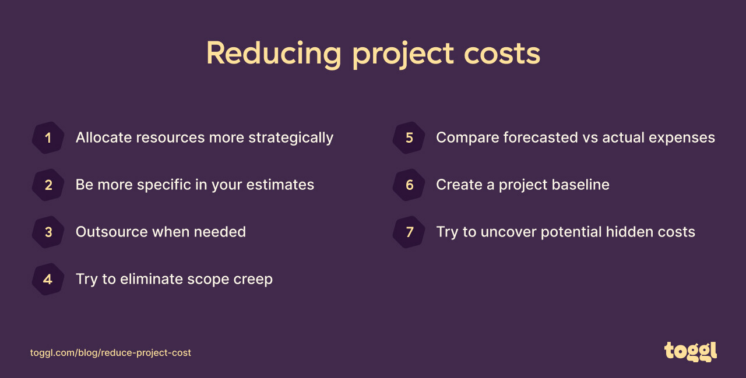 Reducing project costs

1 Allocate resources more strategically

2 Be more specific in your estimates

3 Outsource when needed

4 Try to eliminate scope creep

5 Compare forecasted vs actual expenses

6 Create a project baseline

7 Try to uncover potential hidden costs

toggl.com/blog/reduce-project-cost

toggl